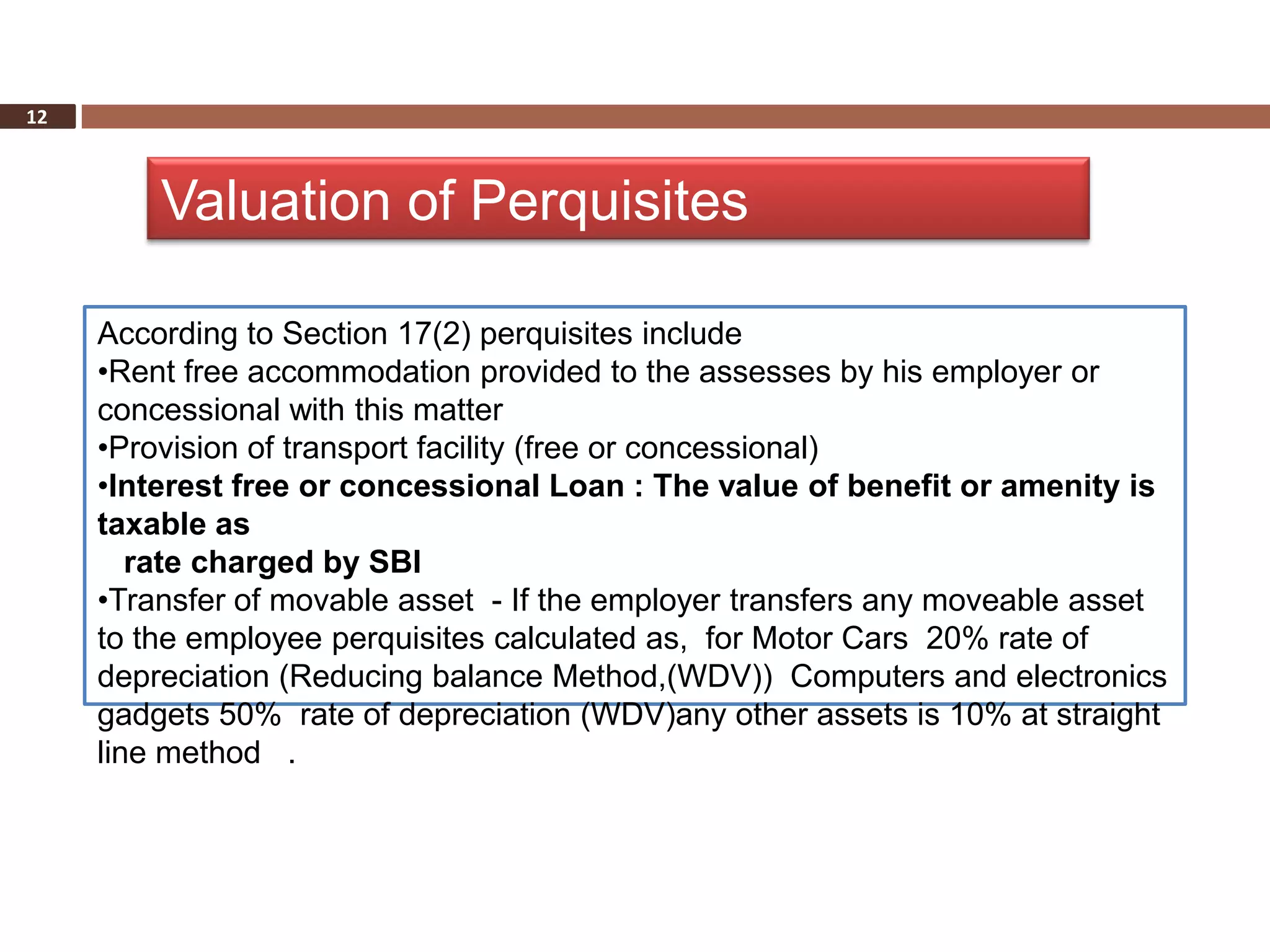 12

Valuation of Perquisites

According to Section 17(2) perquisites include
•Rent free accommodation provided to the assesses by his employer or concessional with this matter
•Provision of transport facility (free or concessional)
•Interest free or concessional Loan : The value of benefit or amenity is taxable as
rate charged by SBI
•Transfer of movable asset - If the employer transfers any moveable asset to the employee perquisites calculated as, for Motor Cars 20% rate of depreciation (Reducing balance Method,(WDV)) Computers and electronics gadgets 50% rate of depreciation (WDV)any other assets is 10% at straight line method .